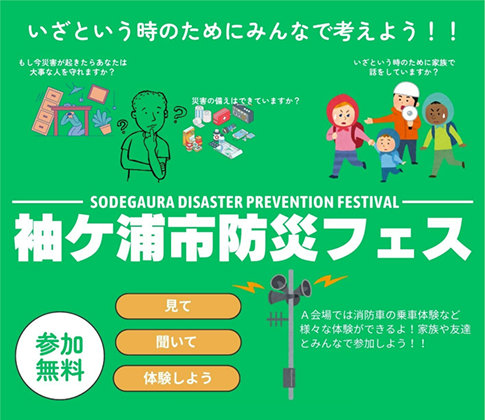 いざという時のためにみんなで考えよう！！

もし今災害が起きたらあなたは大事な人を守れますか？

災害の備えはできていますか？

いざという時のために家族で話をしていますか？

SODEGAURA DISASTER PREVENTION FESTIVAL

袖ケ浦市防災フェス

参加無料

見て

聞いて

体験しよう

Ａ会場では消防車の乗車体験など様々な体験ができるよ！家族や友達とみんなで参加しよう！！